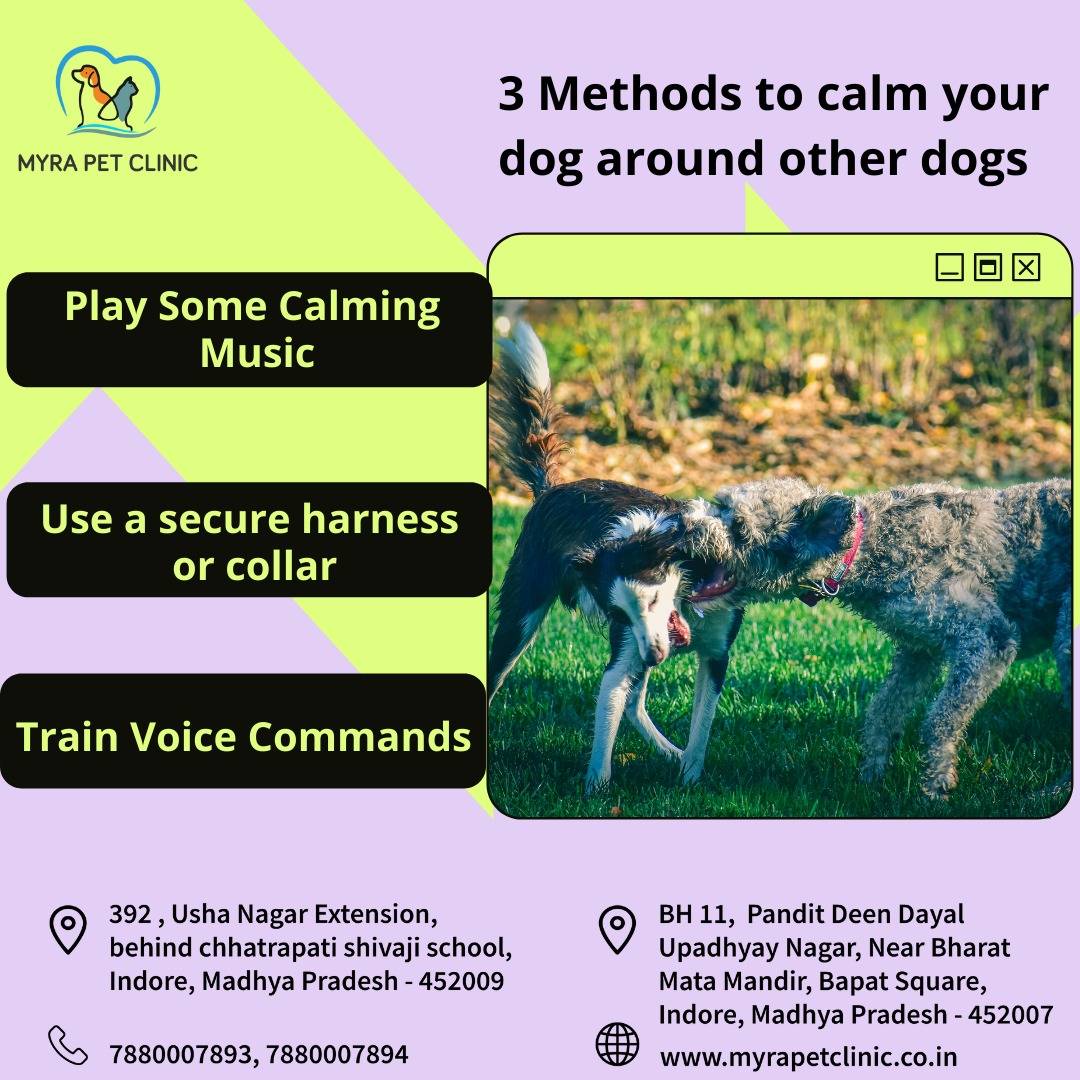 MYRA PET CLINIC

3 Methods to calm your dog around other dogs

Play Some Calming Music

Use a secure harness or collar

Train Voice Commands

392 , Usha Nagar Extension, behind chhatrapati shivaji school, Indore, Madhya Pradesh - 452009

7880007893, 7880007894

BH 11, Pandit Deen Dayal Upadhyay Nagar, Near Bharat Mata Mandir, Bapat Square, Indore, Madhya Pradesh - 452007

www.myrapetclinic.co.in